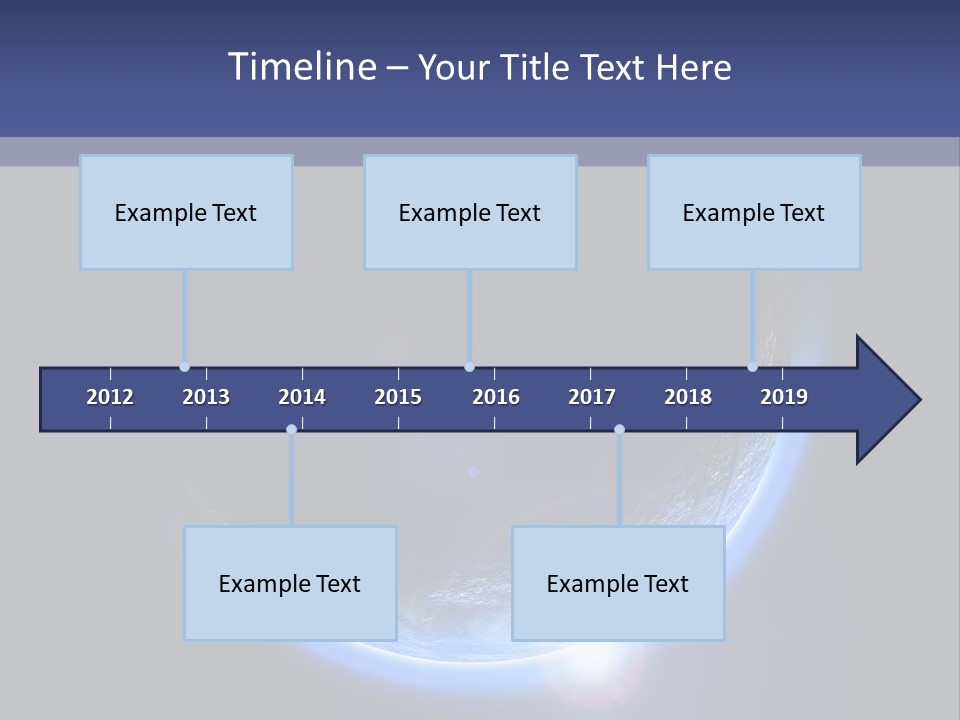 Timeline – Your Title Text Here

Example Text

Example Text

Example Text

2012 2013 2014 2015 2016 2017 2018 2019

Example Text

Example Text